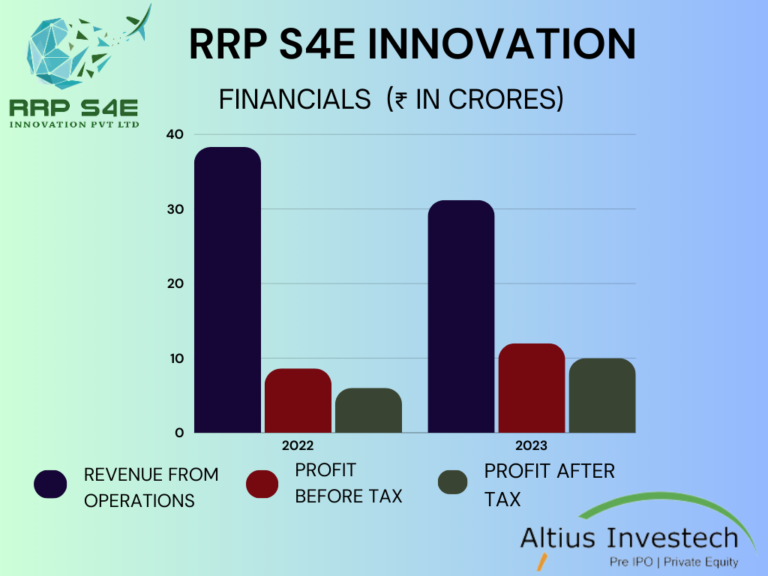 RRP S4E
INNOVATION PVT LTD

RRP S4E INNOVATION

FINANCIALS (₹ IN CRORES)

40
30
20
10
0

2022
2023

REVENUE FROM OPERATIONS
PROFIT BEFORE TAX
PROFIT AFTER TAX

Altius Investech
Pre IPO | Private Equity